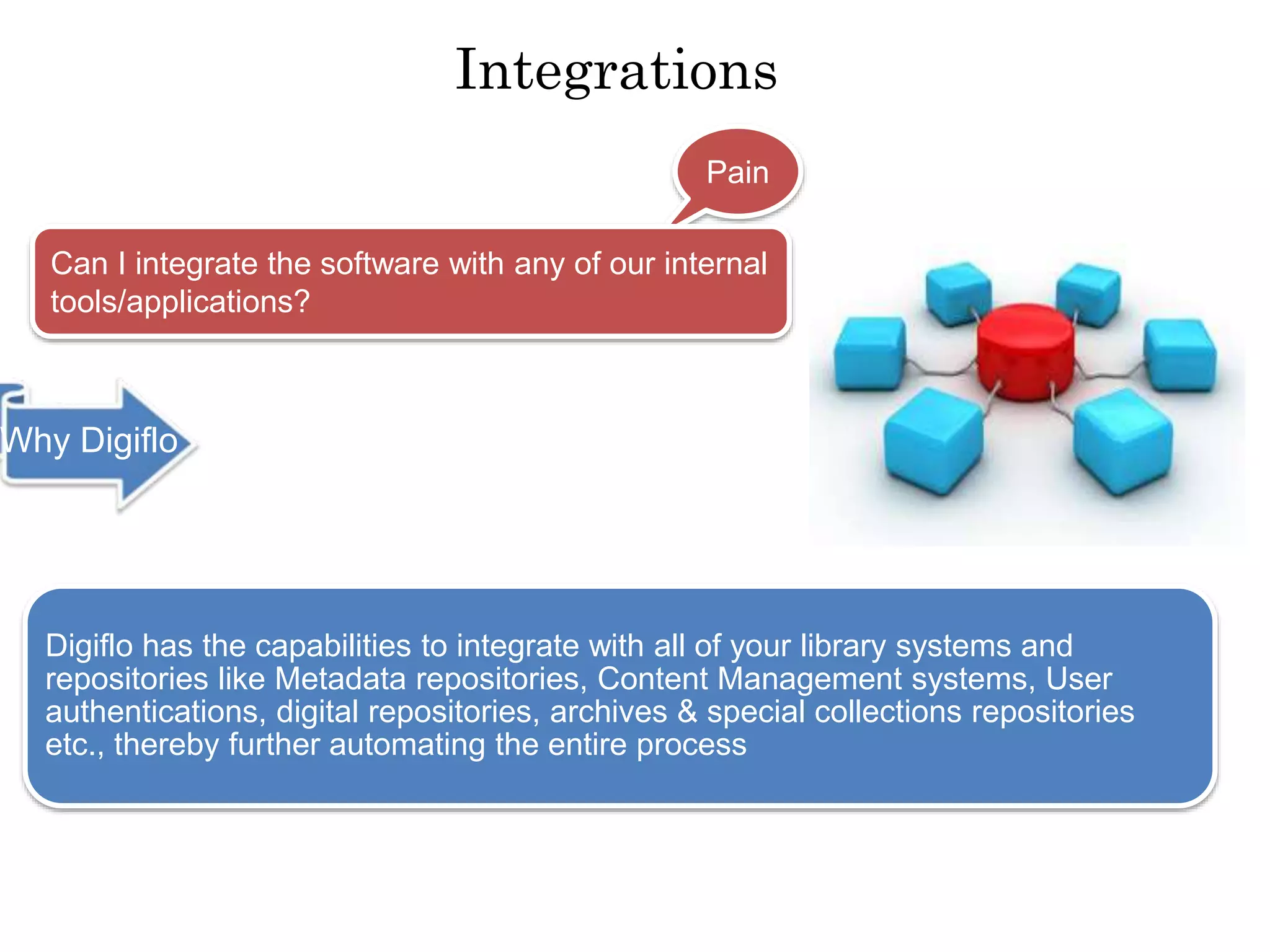 Integrations

Pain

Can I integrate the software with any of our internal tools/applications?

Why Digiflo

Digiflo has the capabilities to integrate with all of your library systems and repositories like Metadata repositories, Content Management systems, User authentications, digital repositories, archives & special collections repositories etc., thereby further automating the entire process